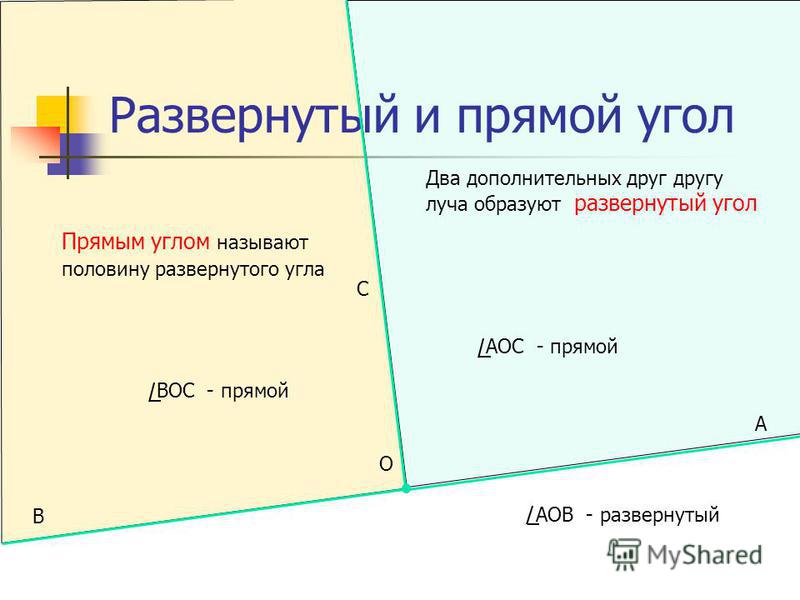 Развернутый и прямой угол

Два дополнительных друг другу луча образуют развернутый угол

Прямым углом называют половину развернутого угла

C

$\angle$AOC - прямой

$\angle$BOC - прямой

A

O

B

$\angle$AOB - развернутый

MyShared